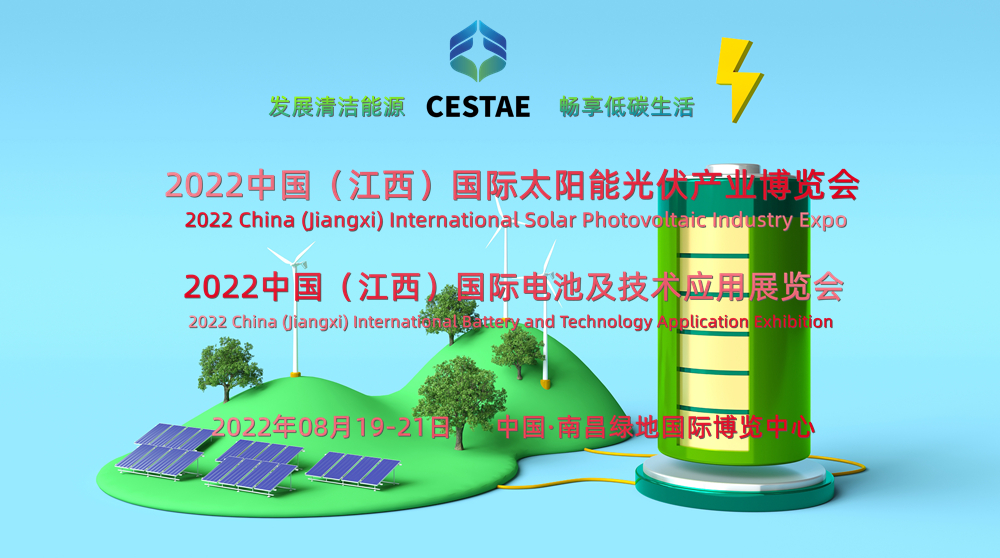 发展清洁能源 CESTAE 畅享低碳生活

2022中国（江西）国际太阳能光伏产业博览会
2022 China (Jiangxi) International Solar Photovoltaic Industry Expo

2022中国（江西）国际电池及技术应用展览会
2022 China (Jiangxi) International Battery and Technology Application Exhibition

2022年08月19-21日 中国·南昌绿地国际博览中心